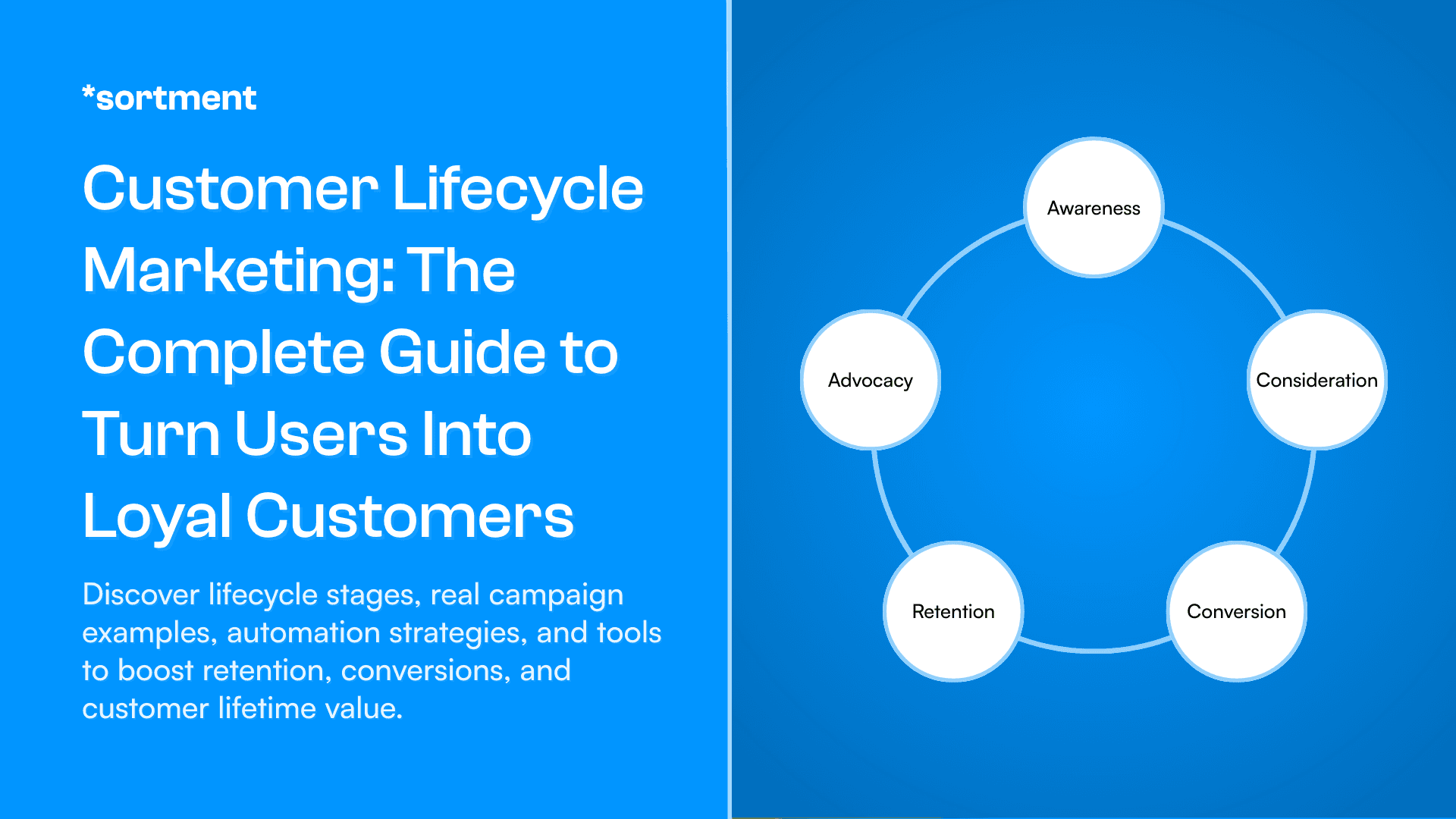 *sortment

Customer Lifecycle Marketing: The Complete Guide to Turn Users Into Loyal Customers

Discover lifecycle stages, real campaign examples, automation strategies, and tools to boost retention, conversions, and customer lifetime value.

Awareness

Consideration

Conversion

Retention

Advocacy